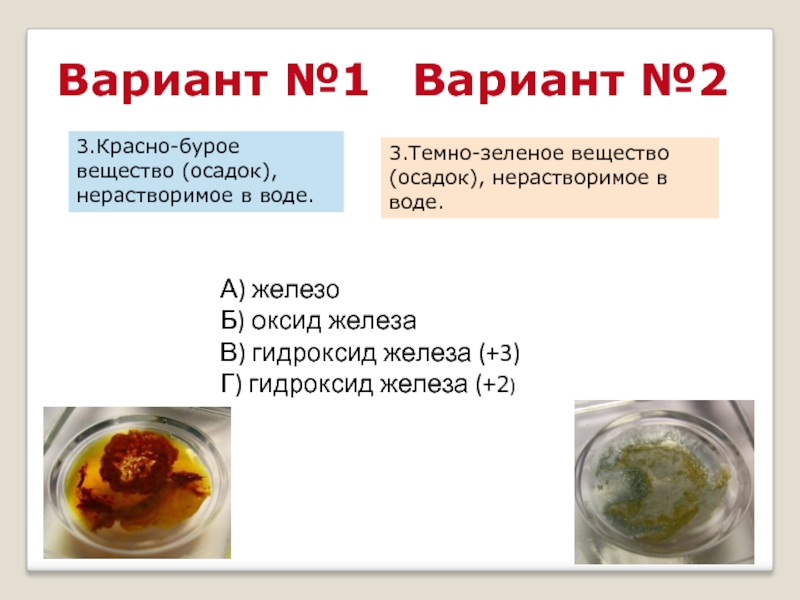 Вариант №1 Вариант №2

3.Красно-бурое вещество (осадок), нерастворимое в воде.

3.Темно-зеленое вещество (осадок), нерастворимое в воде.

А) железо
Б) оксид железа
В) гидроксид железа (+3)
Г) гидроксид железа (+2)